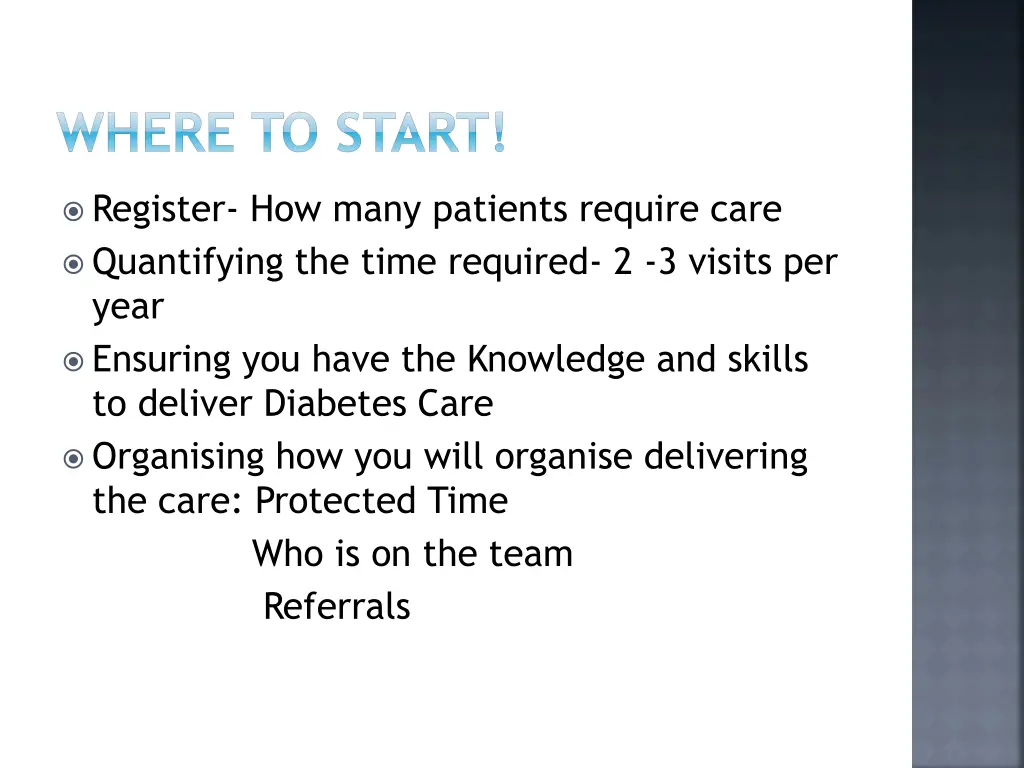 WHERE TO START!

Register- How many patients require care

Quantifying the time required- 2 -3 visits per year

Ensuring you have the Knowledge and skills to deliver Diabetes Care

Organising how you will organise delivering the care: Protected Time

Who is on the team

Referrals